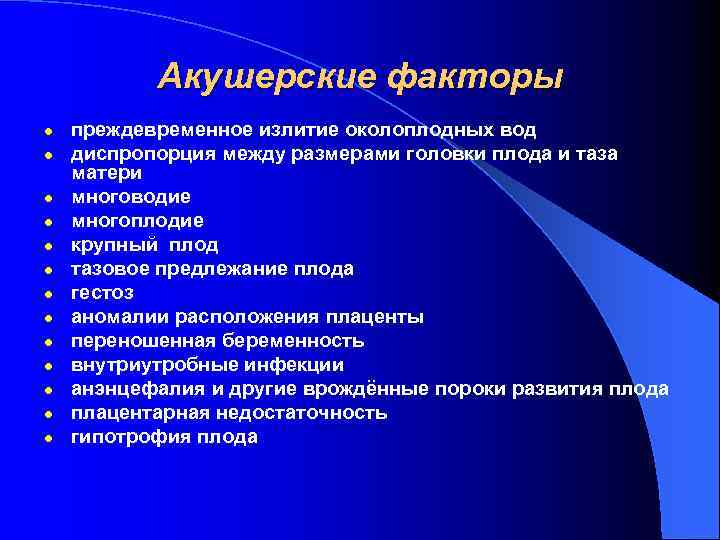 Акушерские факторы

- преждевременное излитие околоплодных вод
- диспропорция между размерами головки плода и таза матери
- многоводие
- многоплодие
- крупный плод
- тазовое предлежание плода
- гестоз
- аномалии расположения плаценты
- переношенная беременность
- внутриутробные инфекции
- анэнцефалия и другие врождённые пороки развития плода
- плацентарная недостаточность
- гипотрофия плода